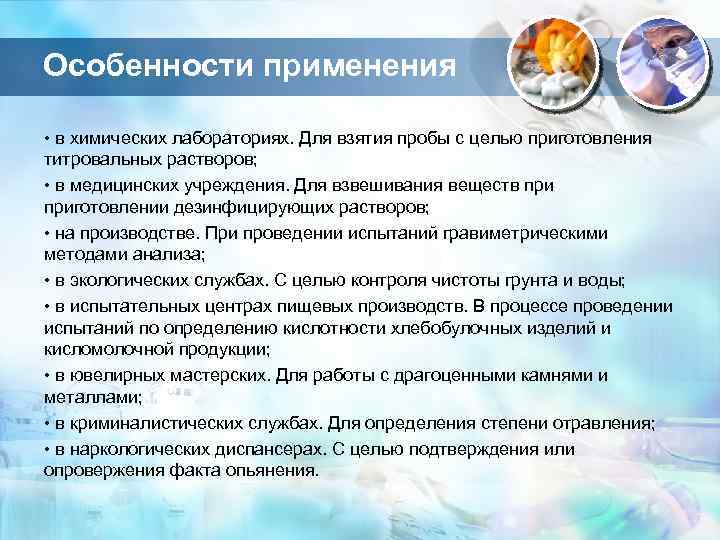 Особенности применения

• в химических лабораториях. Для взятия пробы с целью приготовления титровальных растворов;

• в медицинских учреждения. Для взвешивания веществ при приготовлении дезинфицирующих растворов;

• на производстве. При проведении испытаний гравиметрическими методами анализа;

• в экологических службах. С целью контроля чистоты грунта и воды;

• в испытательных центрах пищевых производств. В процессе проведении испытаний по определению кислотности хлебобулочных изделий и кисломолочной продукции;

• в ювелирных мастерских. Для работы с драгоценными камнями и металлами;

• в криминалистических службах. Для определения степени отравления;

• в наркологических диспансерах. С целью подтверждения или опровержения факта опьянения.